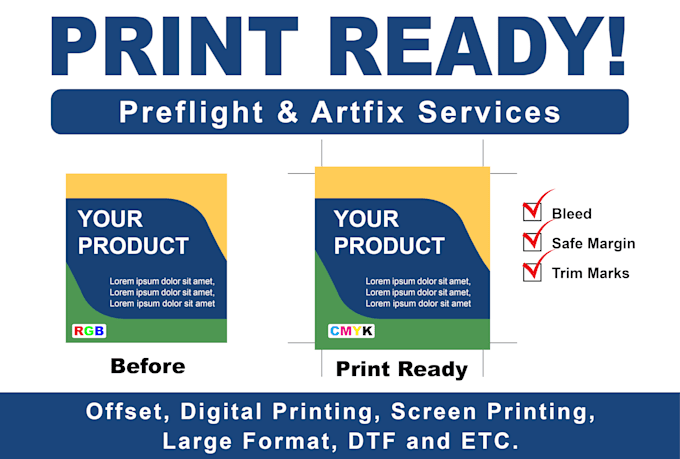 PRINT READY!

Preflight & Artfix Services

YOUR PRODUCT

Lorem ipsum dolor sit amet, Lorem ipsum dolor sit amet, Lorem ipsum dolor sit amet

RGB

Before

YOUR PRODUCT

Lorem ipsum dolor sit amet, Lorem ipsum dolor sit amet, Lorem ipsum dolor sit amet

CMYK

Print Ready

Bleed

Safe Margin

Trim Marks

Offset, Digital Printing, Screen Printing, Large Format, DTF and ETC.